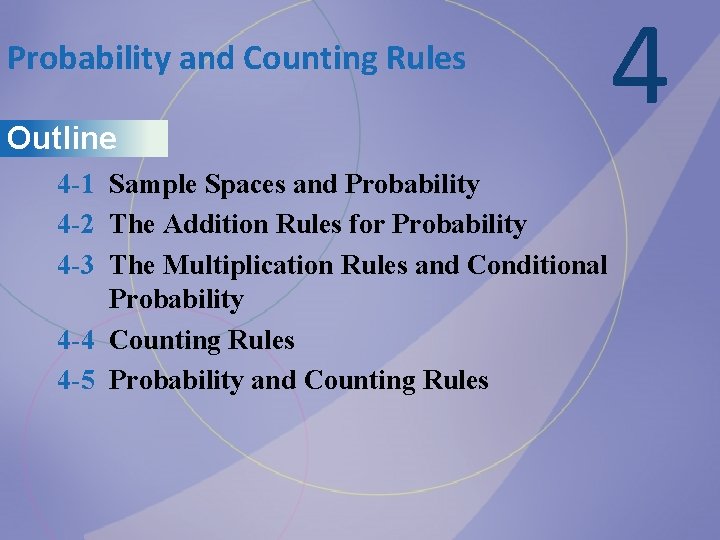 Probability and Counting Rules

4

Outline

4-1 Sample Spaces and Probability
4-2 The Addition Rules for Probability
4-3 The Multiplication Rules and Conditional Probability
4-4 Counting Rules
4-5 Probability and Counting Rules